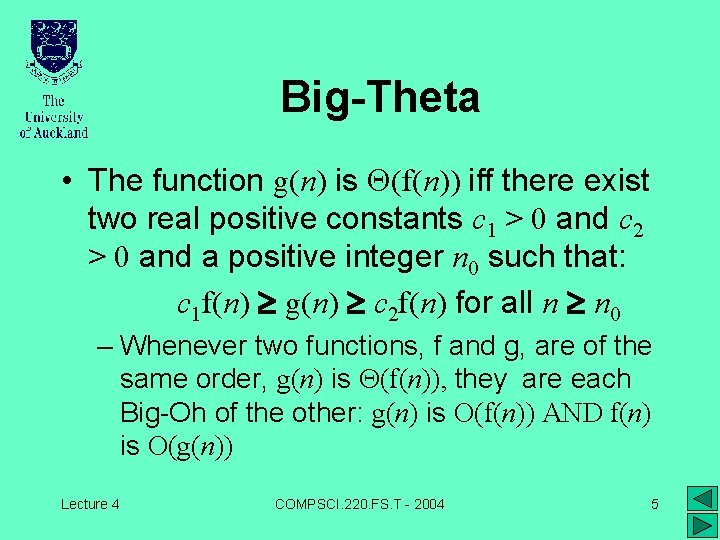 The University of Auckland

Big-Theta

• The function $g(n)$ is $\Theta(f(n))$ iff there exist two real positive constants $c_1 > 0$ and $c_2 > 0$ and a positive integer $n_0$ such that:

$c_1 f(n) \geq g(n) \geq c_2 f(n)$ for all $n \geq n_0$

– Whenever two functions, f and g, are of the same order, $g(n)$ is $\Theta(f(n))$, they are each Big-Oh of the other: $g(n)$ is $O(f(n))$ AND $f(n)$ is $O(g(n))$

Lecture 4 COMPSCI.220.FS.T - 2004 5